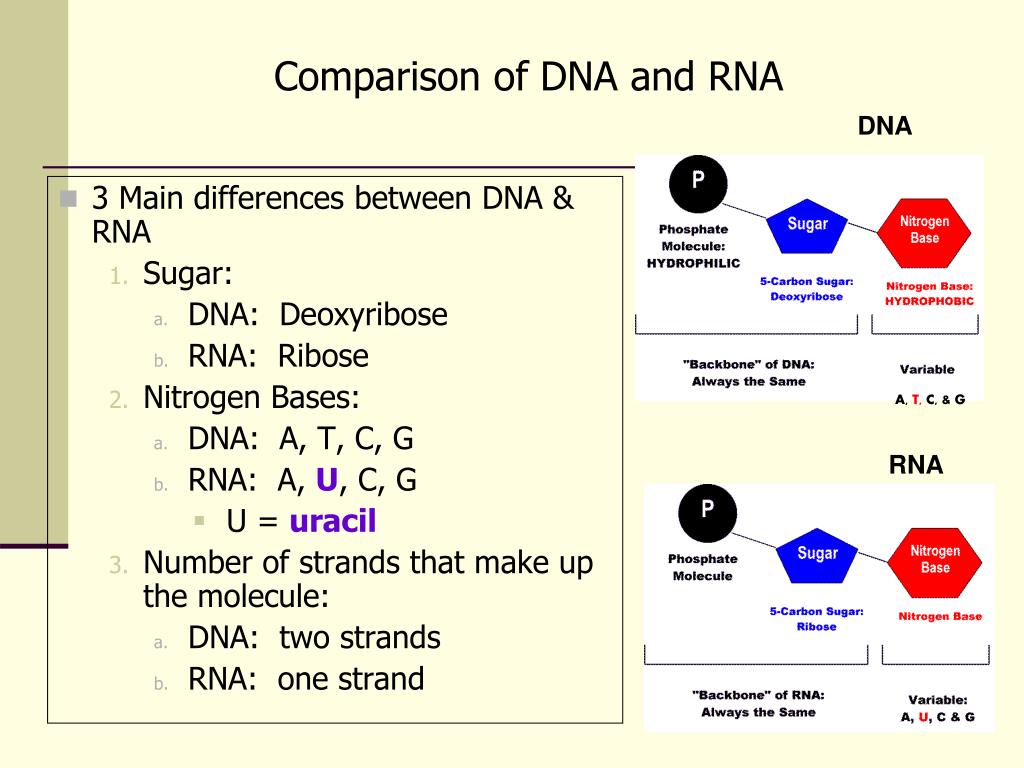 Comparison of DNA and RNA

3 Main differences between DNA & RNA

1. Sugar:
a. DNA: Deoxyribose
b. RNA: Ribose

2. Nitrogen Bases:
a. DNA: A, T, C, G
b. RNA: A, U, C, G
U = uracil

3. Number of strands that make up the molecule:
a. DNA: two strands
b. RNA: one strand

DNA

P

Phosphate Molecule: HYDROPHILIC

Sugar

5-Carbon Sugar: Deoxyribose

Nitrogen Base

Nitrogen Base: HYDROPHOBIC

"Backbone" of DNA: Always the Same

Variable

A, T, C, & G

RNA

P

Phosphate Molecule

Sugar

5-Carbon Sugar: Ribose

Nitrogen Base

Nitrogen Base

"Backbone" of RNA: Always the Same

Variable:

A, U, C & G